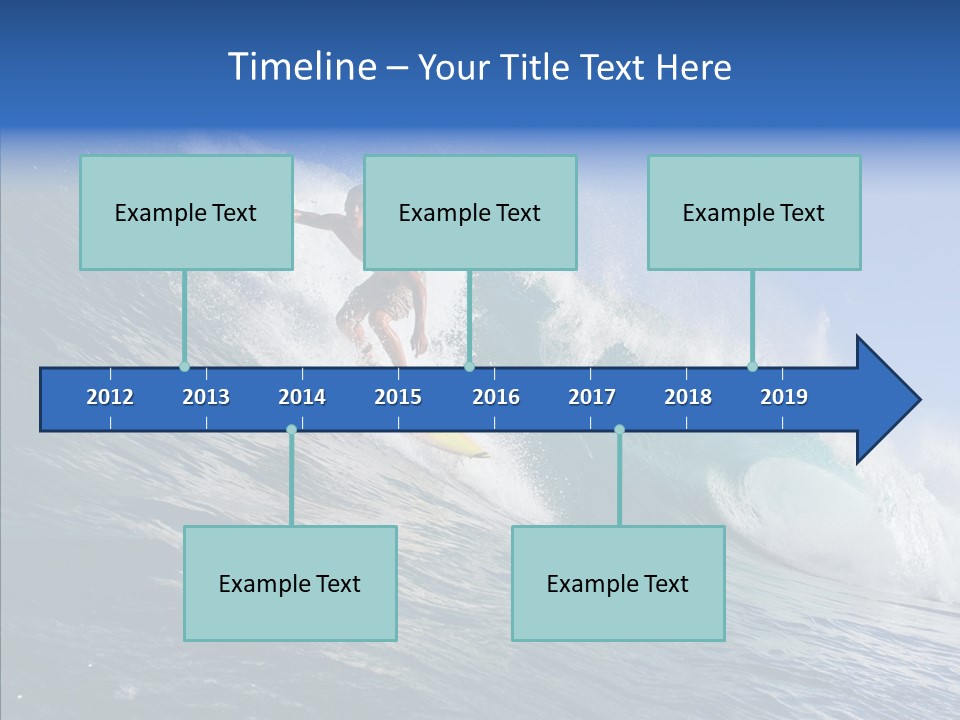 Timeline – Your Title Text Here

Example Text

Example Text

Example Text

2012 2013 2014 2015 2016 2017 2018 2019

Example Text

Example Text